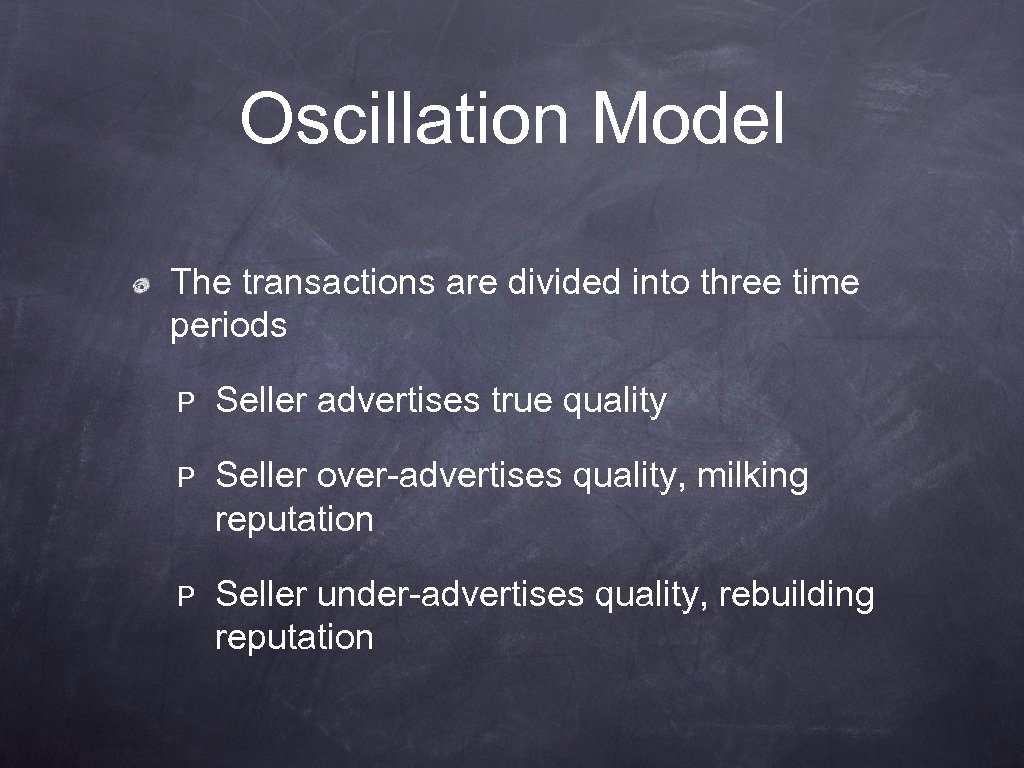 Oscillation Model

The transactions are divided into three time periods

P Seller advertises true quality

P Seller over-advertises quality, milking reputation

P Seller under-advertises quality, rebuilding reputation